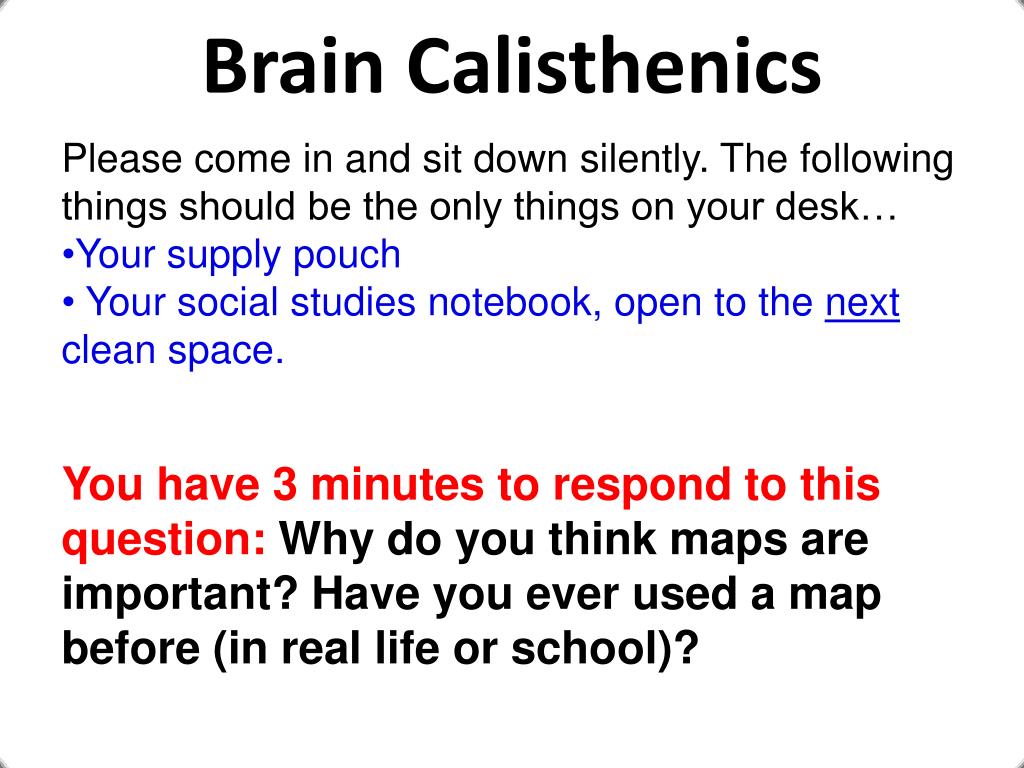 Brain Calisthenics

Please come in and sit down silently. The following things should be the only things on your desk…
•Your supply pouch
• Your social studies notebook, open to the next clean space.

You have 3 minutes to respond to this question: Why do you think maps are important? Have you ever used a map before (in real life or school)?